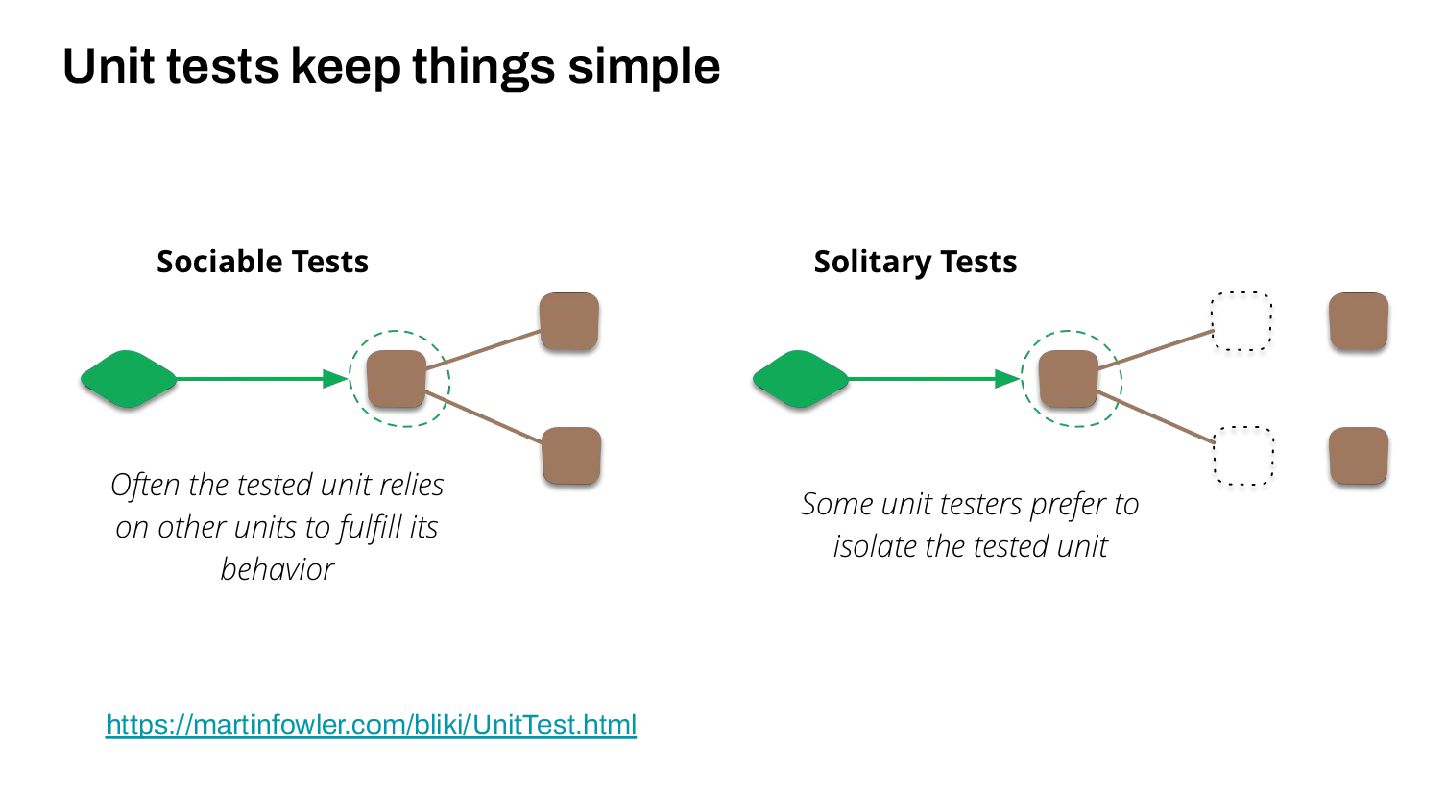 Unit tests keep things simple

Sociable Tests

Often the tested unit relies on other units to fulfill its behavior

Solitary Tests

Some unit testers prefer to isolate the tested unit

https://martinfowler.com/bliki/UnitTest.html